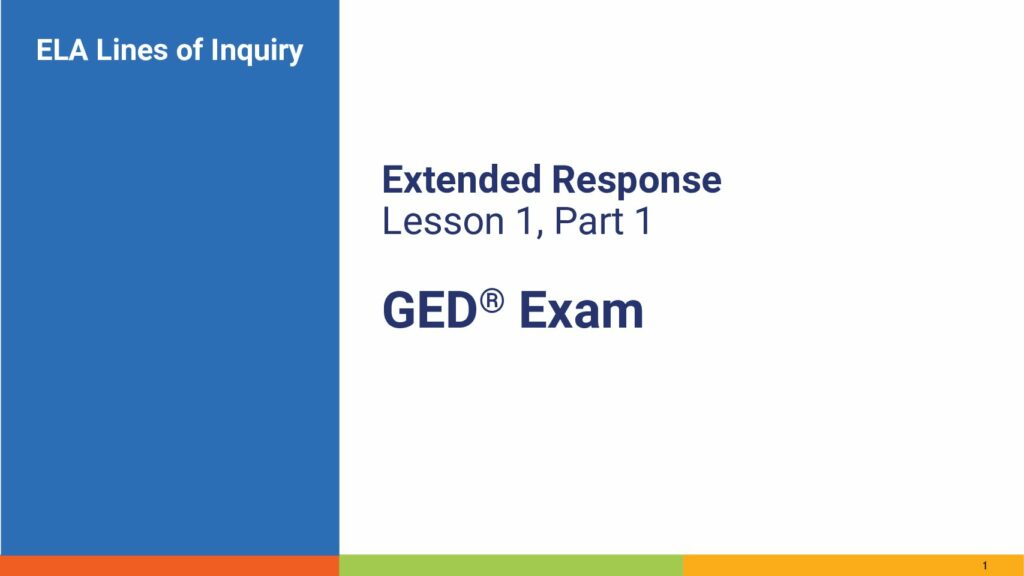 ELA Lines of Inquiry

Extended Response
Lesson 1, Part 1

GED® Exam

1